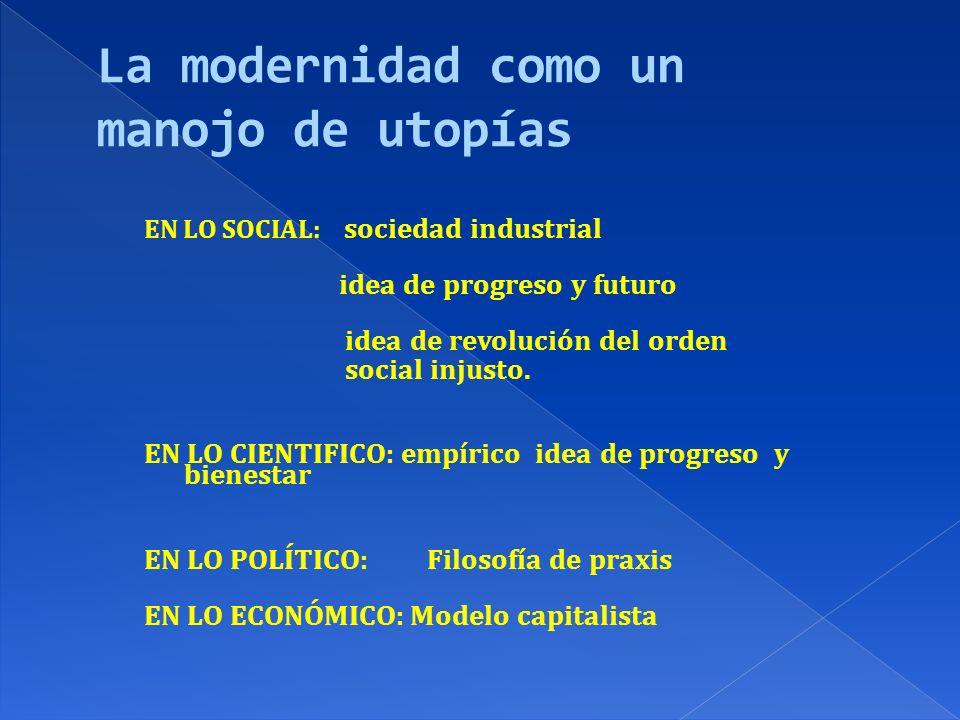 La modernidad como un manojo de utopías

EN LO SOCIAL: sociedad industrial

idea de progreso y futuro

idea de revolución del orden social injusto.

EN LO CIENTIFICO: empírico idea de progreso y bienestar

EN LO POLÍTICO: Filosofía de praxis

EN LO ECONÓMICO: Modelo capitalista